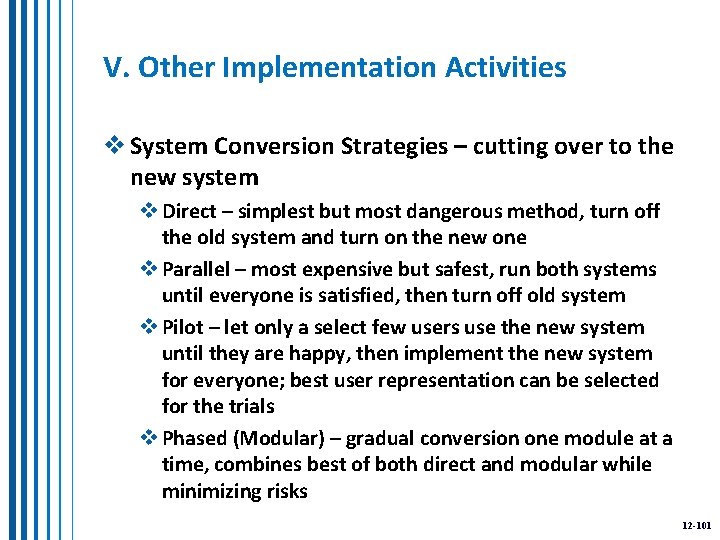 V. Other Implementation Activities

❖ System Conversion Strategies – cutting over to the new system

❖ Direct – simplest but most dangerous method, turn off the old system and turn on the new one

❖ Parallel – most expensive but safest, run both systems until everyone is satisfied, then turn off old system

❖ Pilot – let only a select few users use the new system until they are happy, then implement the new system for everyone; best user representation can be selected for the trials

❖ Phased (Modular) – gradual conversion one module at a time, combines best of both direct and modular while minimizing risks

12-101